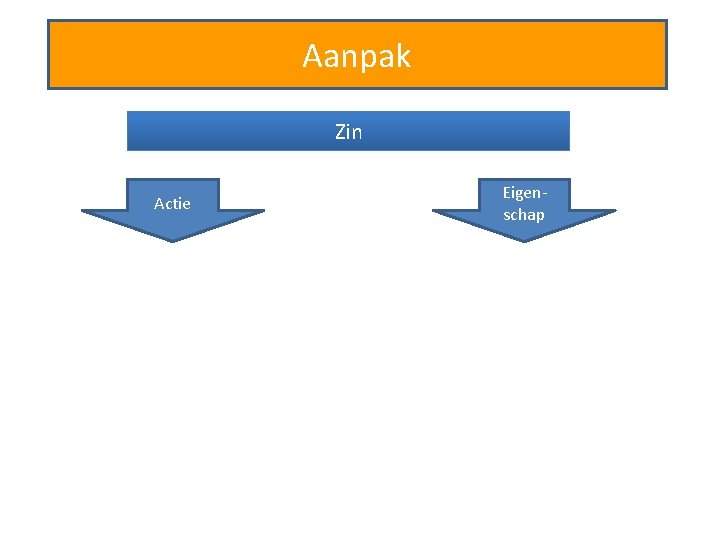 Aanpak

Zin

Actie

Eigenschap